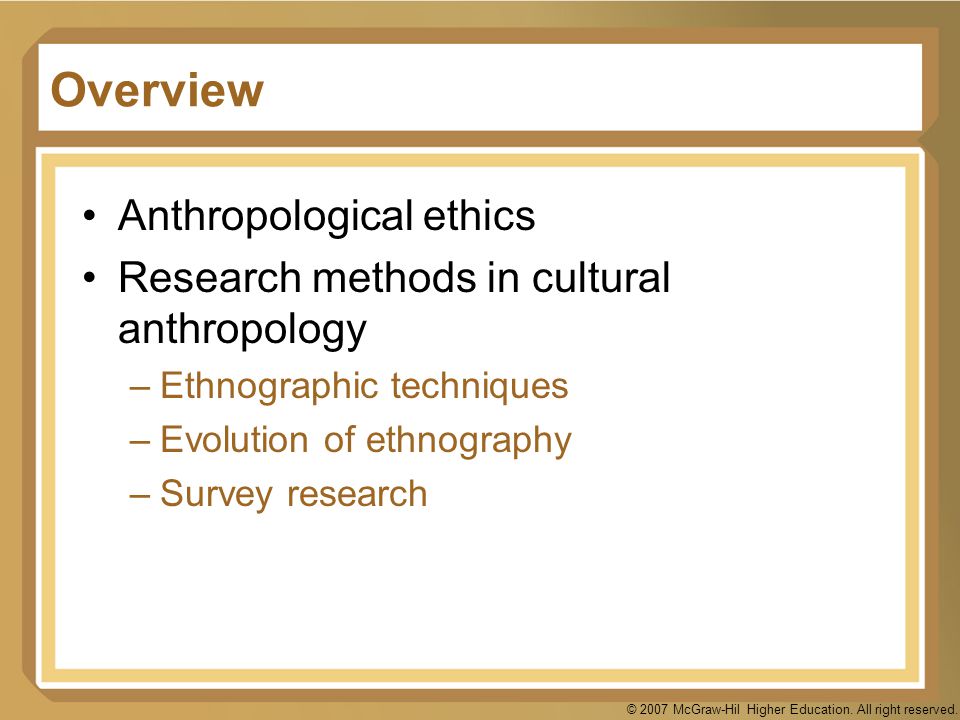 Overview

• Anthropological ethics
• Research methods in cultural anthropology
– Ethnographic techniques
– Evolution of ethnography
– Survey research

© 2007 McGraw-Hil Higher Education. All right reserved.